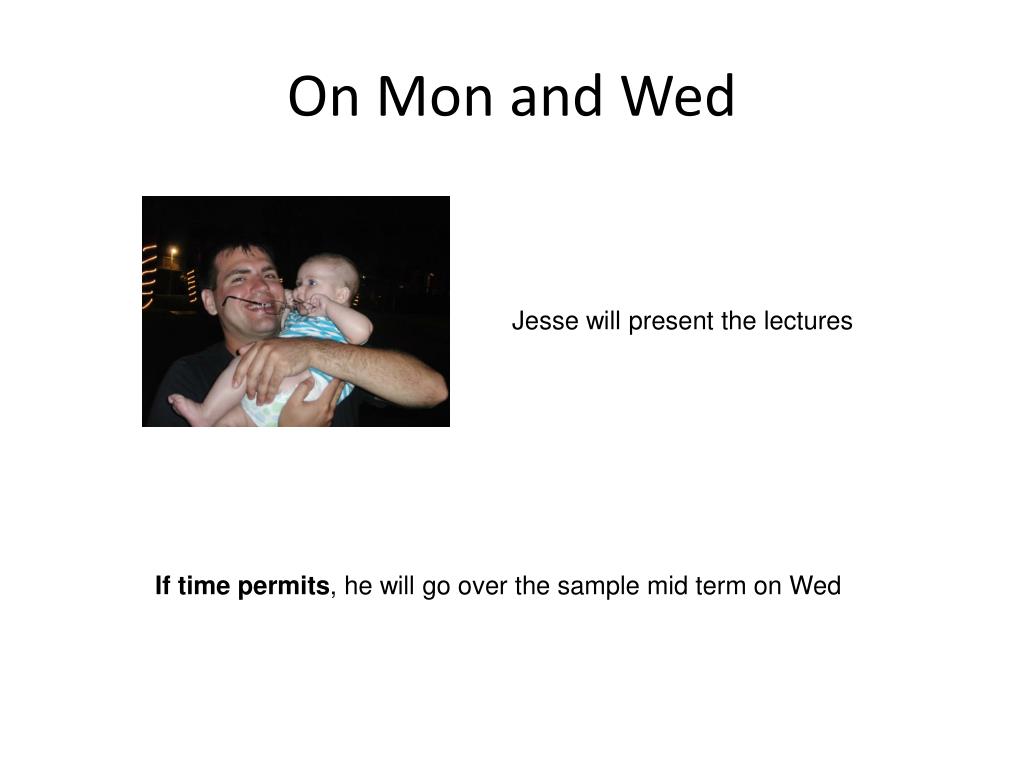 On Mon and Wed

Jesse will present the lectures

If time permits, he will go over the sample mid term on Wed